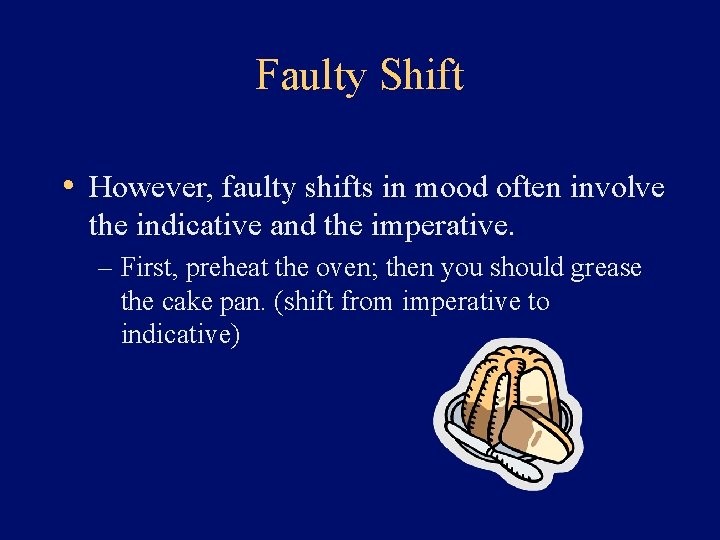 Faulty Shift

• However, faulty shifts in mood often involve the indicative and the imperative.

– First, preheat the oven; then you should grease the cake pan. (shift from imperative to indicative)